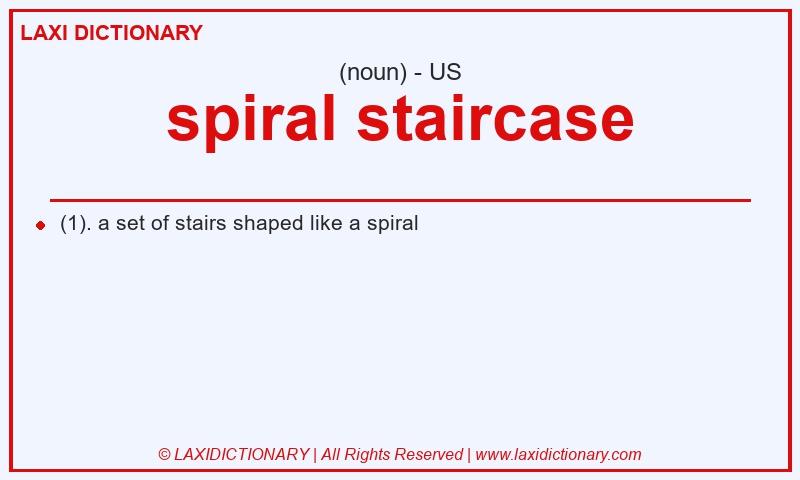 LAXI DICTIONARY

(noun) - US

spiral staircase

(1). a set of stairs shaped like a spiral

© LAXIDICTIONARY | All Rights Reserved | www.laxidictionary.com